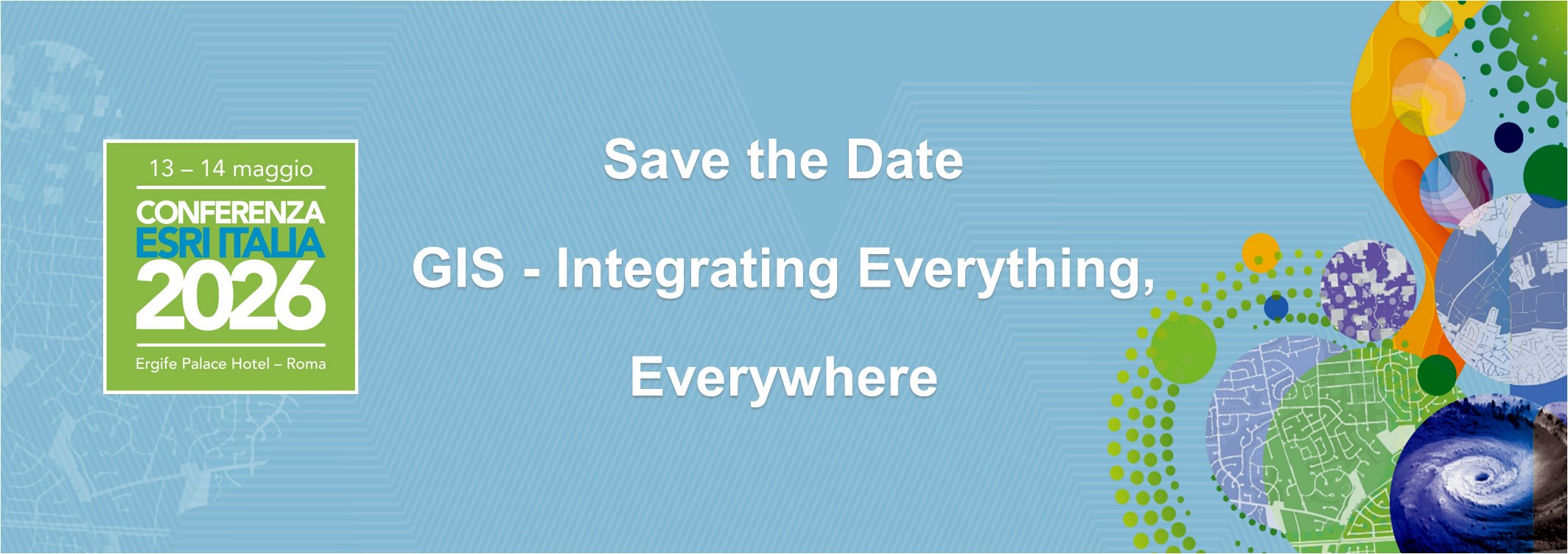 13 – 14 maggio

CONFERENZA
ESRI ITALIA
2026

Ergife Palace Hotel – Roma

Save the Date

GIS - Integrating Everything, Everywhere